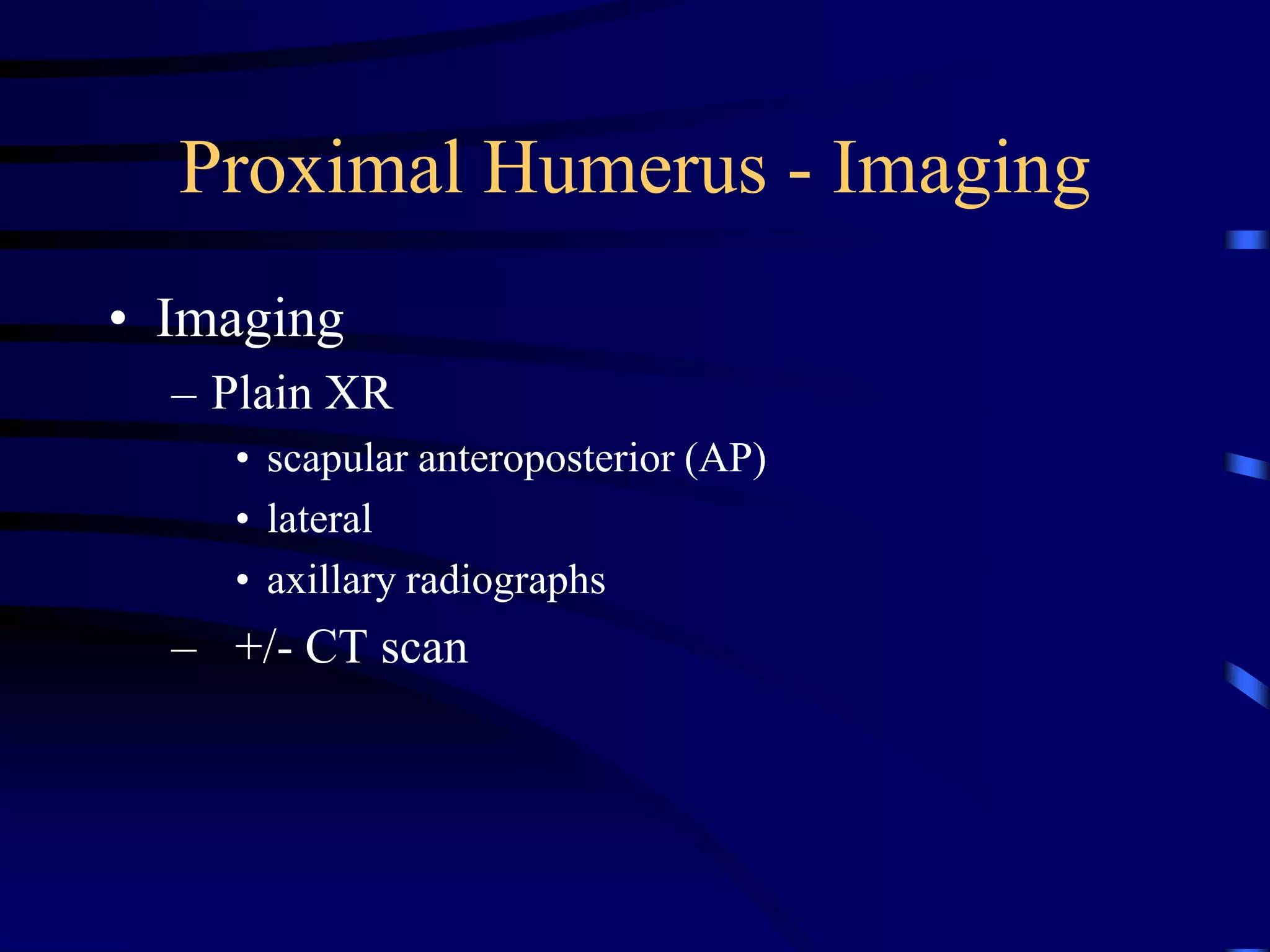 Proximal Humerus - Imaging

• Imaging
– Plain XR
• scapular anteroposterior (AP)
• lateral
• axillary radiographs
– +/- CT scan